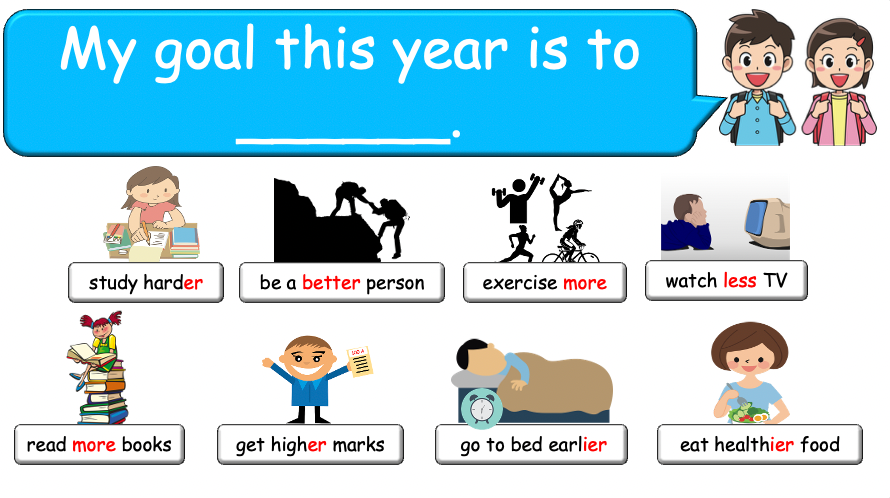 My goal this year is to ________.

study harder

be a better person

exercise more

watch less TV

read more books

get higher marks

go to bed earlier

eat healthier food